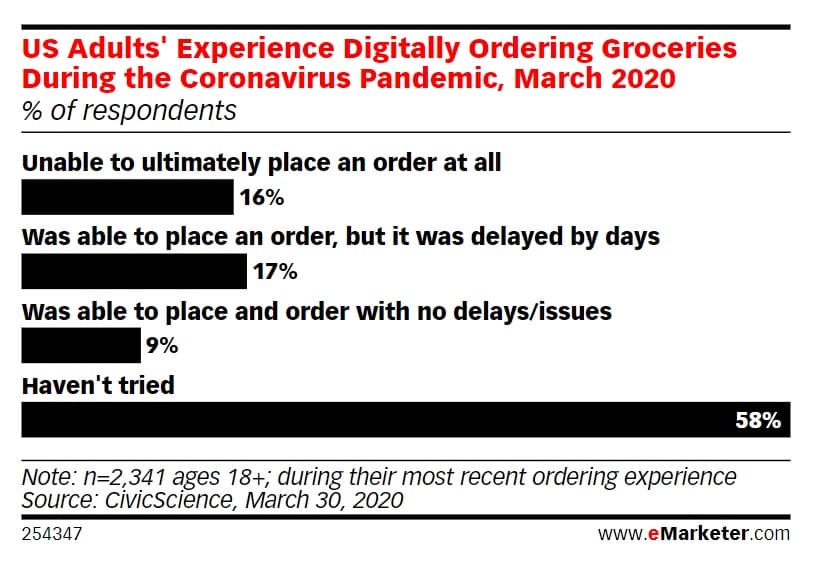 US Adults' Experience Digitally Ordering Groceries During the Coronavirus Pandemic, March 2020
% of respondents

Unable to ultimately place an order at all
16%

Was able to place an order, but it was delayed by days
17%

Was able to place and order with no delays/issues
9%

Haven't tried
58%

Note: n=2,341 ages 18+; during their most recent ordering experience
Source: CivicScience, March 30, 2020

254347

www.eMarketer.com